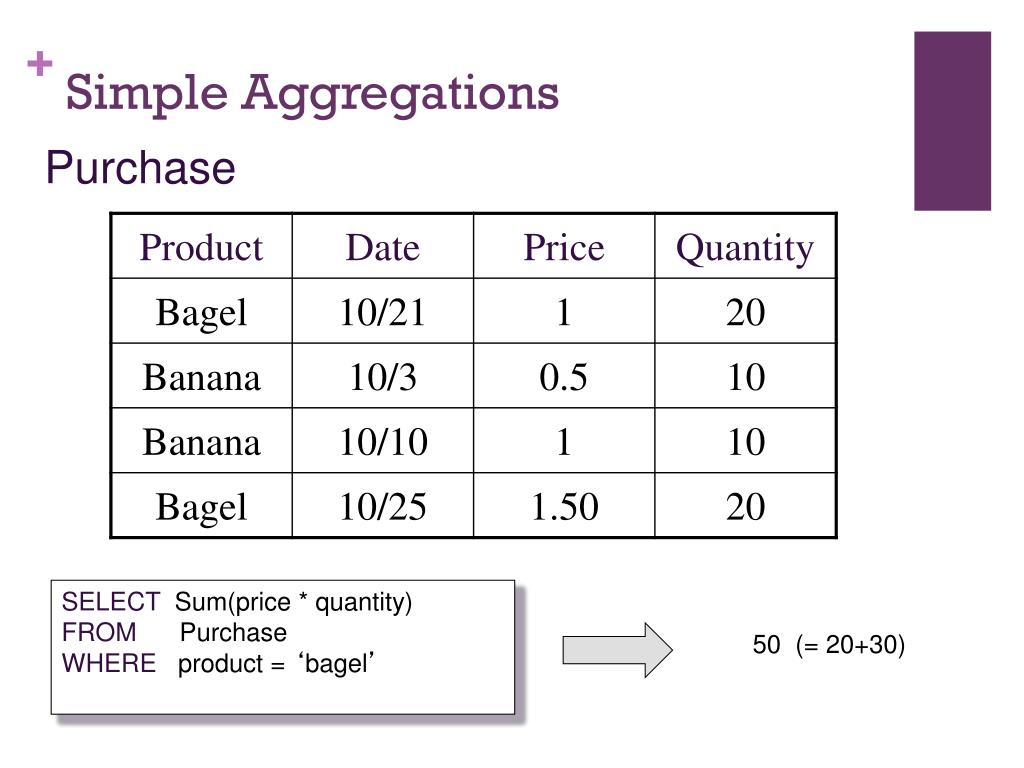 + Simple Aggregations

Purchase

| Product | Date | Price | Quantity |
|---|---|---|---|
| Bagel | 10/21 | 1 | 20 |
| Banana | 10/3 | 0.5 | 10 |
| Banana | 10/10 | 1 | 10 |
| Bagel | 10/25 | 1.50 | 20 |

SELECT Sum(price * quantity)
FROM Purchase
WHERE product = ‘bagel’

50 (= 20+30)